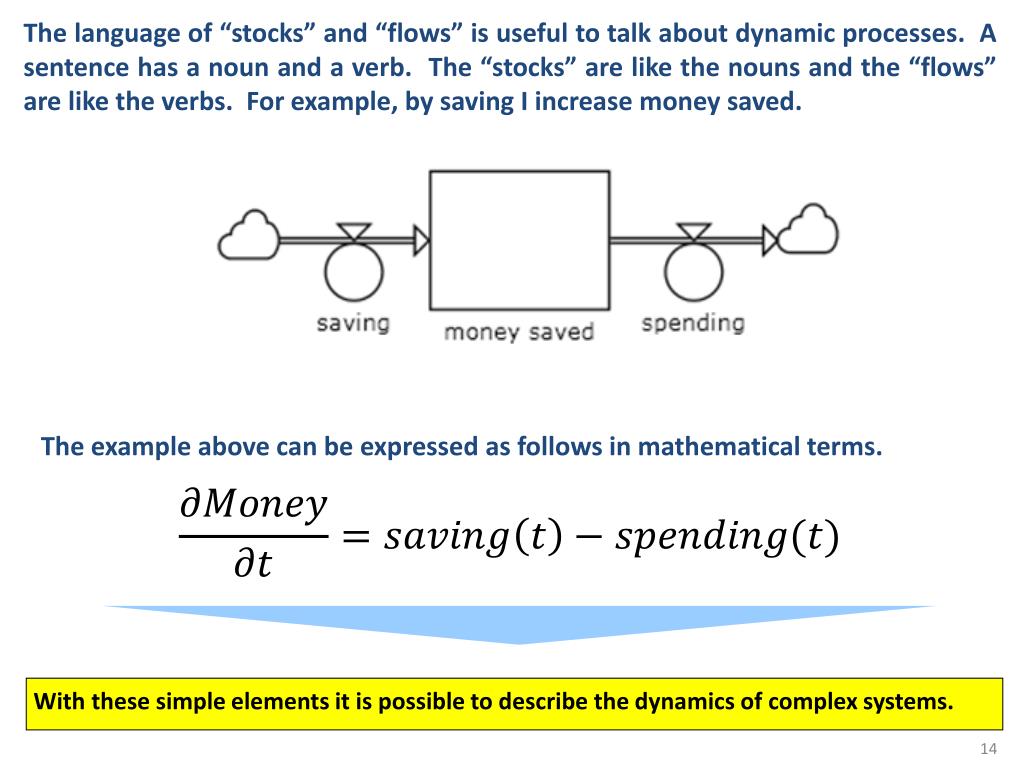 The language of “stocks” and “flows” is useful to talk about dynamic processes. A sentence has a noun and a verb. The “stocks” are like the nouns and the “flows” are like the verbs. For example, by saving I increase money saved.

saving

money saved

spending

The example above can be expressed as follows in mathematical terms.

$\frac{\partial Money}{\partial t} = saving(t) - spending(t)$

With these simple elements it is possible to describe the dynamics of complex systems.

14